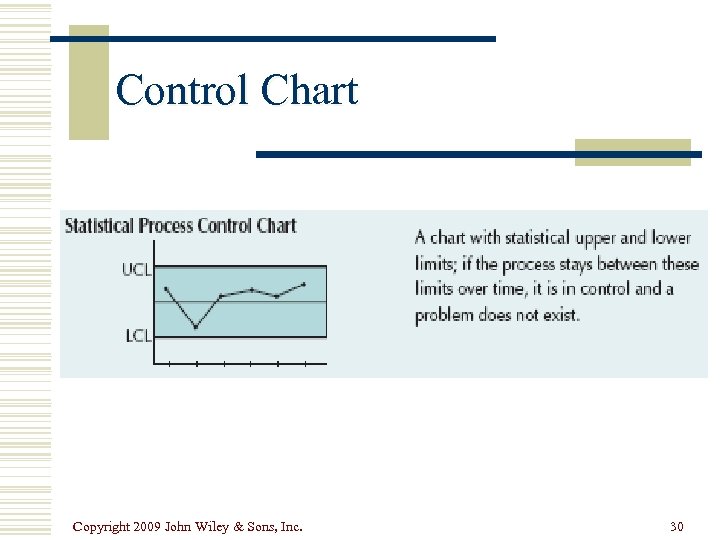 Control Chart

Statistical Process Control Chart

UCL

LCL

A chart with statistical upper and lower limits; if the process stays between these limits over time, it is in control and a problem does not exist.

Copyright 2009 John Wiley & Sons, Inc.

30